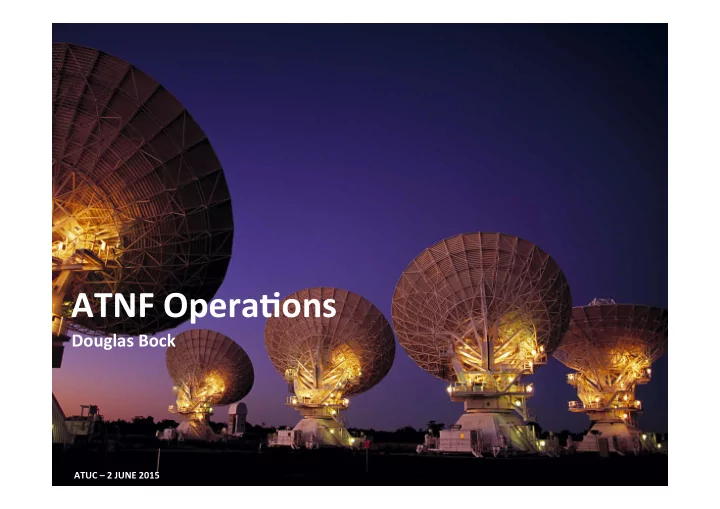 ATNF Operations

Douglas Bock

ATUC – 2 JUNE 2015